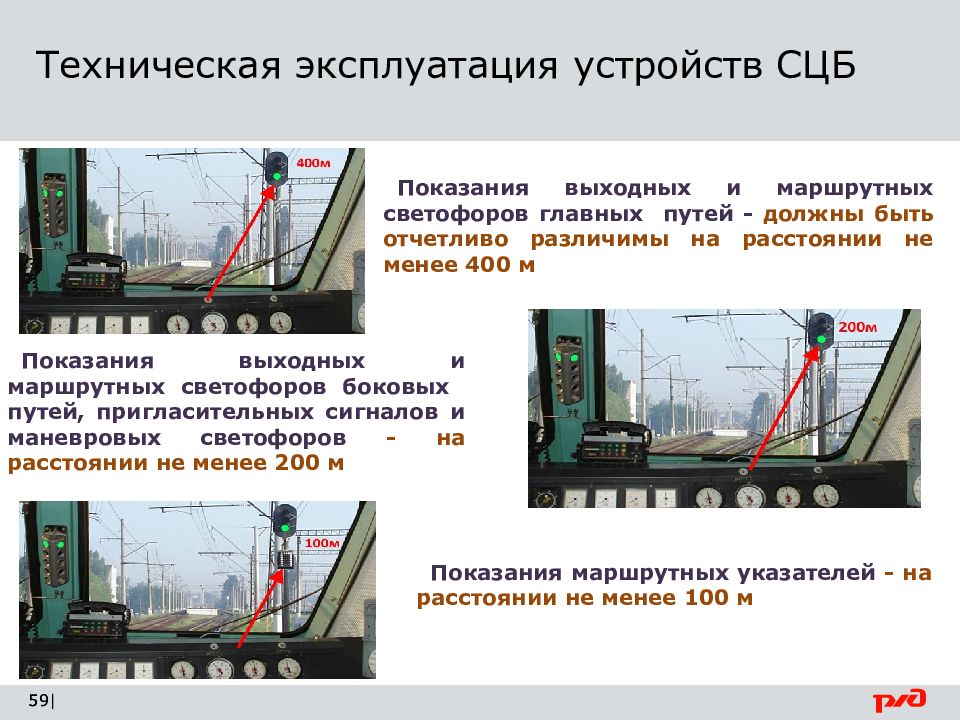 Техническая эксплуатация устройств СЦБ

400м

Показания выходных и маршрутных светофоров главных путей - должны быть отчетливо различимы на расстоянии не менее 400 м

200м

Показания выходных и маршрутных светофоров боковых путей, пригласительных сигналов и маневровых светофоров - на расстоянии не менее 200 м

100м

Показания маршрутных указателей - на расстоянии не менее 100 м

59|

РЖД